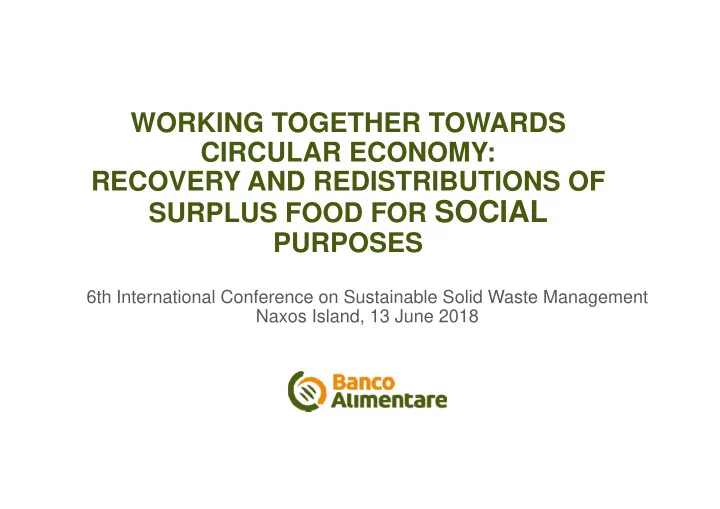 WORKING TOGETHER TOWARDS CIRCULAR ECONOMY: RECOVERY AND REDISTRIBUTIONS OF SURPLUS FOOD FOR SOCIAL PURPOSES

6th International Conference on Sustainable Solid Waste Management
Naxos Island, 13 June 2018

Banco Alimentare